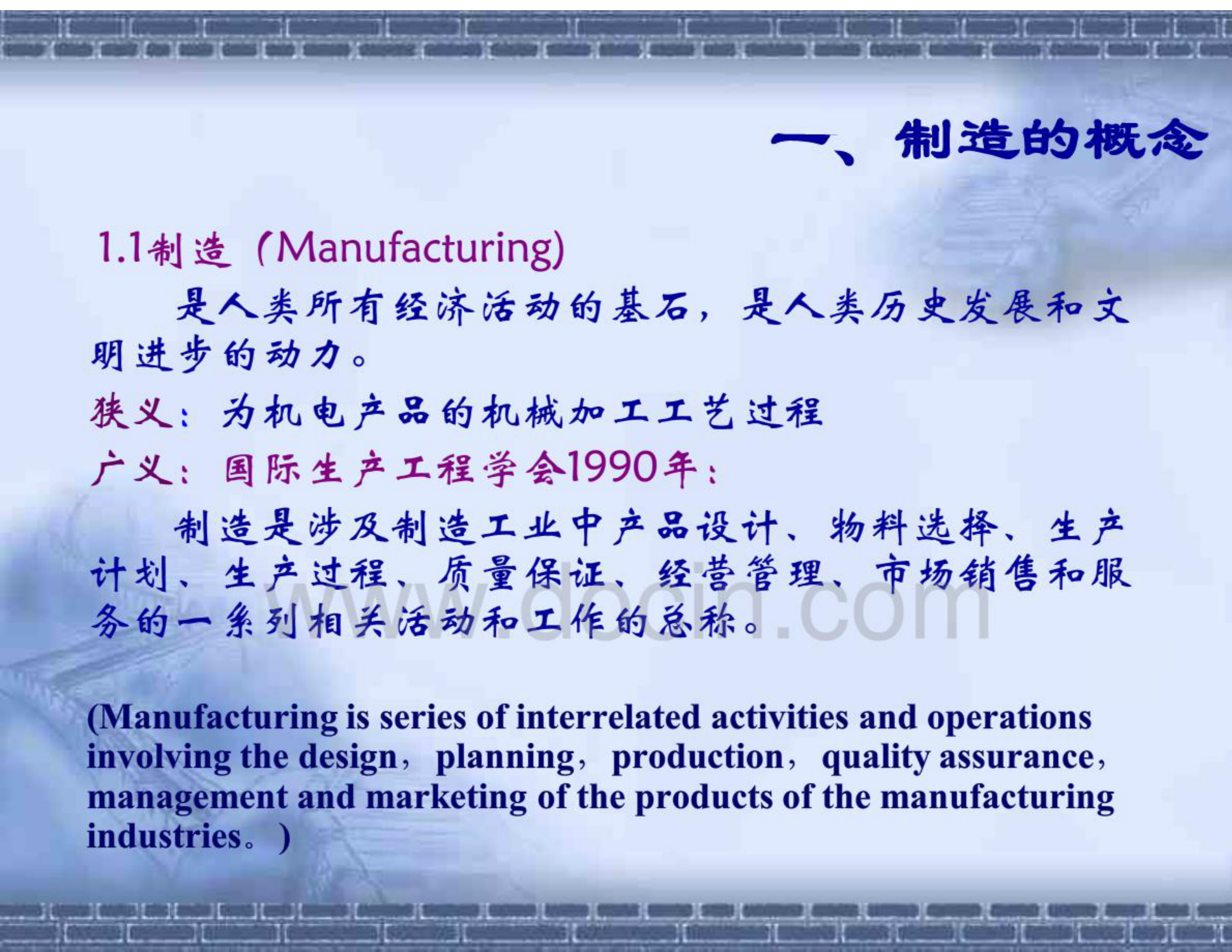 一、制造的概念

1.1制造（Manufacturing)

是人类所有经济活动的基石，是人类历史发展和文明进步的动力。

狭义：为机电产品的机械加工工艺过程

广义：国际生产工程学会1990年：

制造是涉及制造工业中产品设计、物料选择、生产计划、生产过程、质量保证、经营管理、市场销售和服务的一系列相关活动和工作的总称。

www.docin.com

(Manufacturing is series of interrelated activities and operations involving the design，planning，production，quality assurance，management and marketing of the products of the manufacturing industries。)